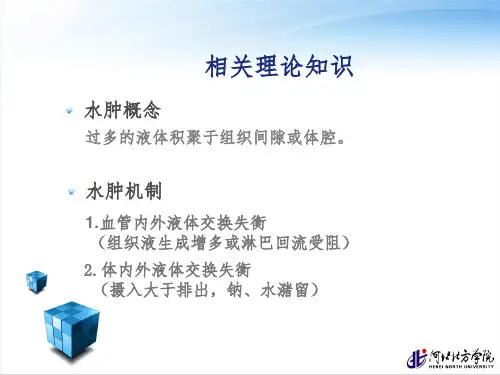 相关理论知识

水肿概念

过多的液体积聚于组织间隙或体腔。

水肿机制

1.血管内外液体交换失衡
（组织液生成增多或淋巴回流受阻）

2.体内外液体交换失衡
（摄入大于排出，钠、水潴留）

河北北方学院
HEBEI NORTH UNIVERSITY